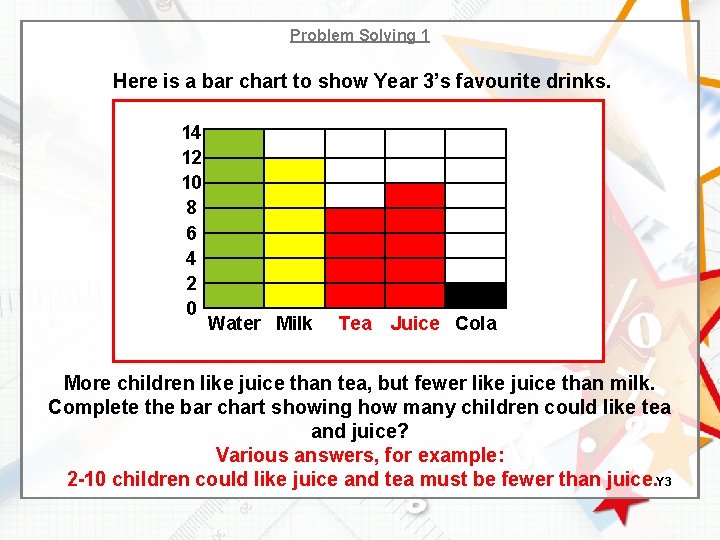 Problem Solving 1

Here is a bar chart to show Year 3's favourite drinks.

14
12
10
8
6
4
2
0
Water Milk Tea Juice Cola

More children like juice than tea, but fewer like juice than milk. Complete the bar chart showing how many children could like tea and juice?

Various answers, for example:
2-10 children could like juice and tea must be fewer than juice.

Y3